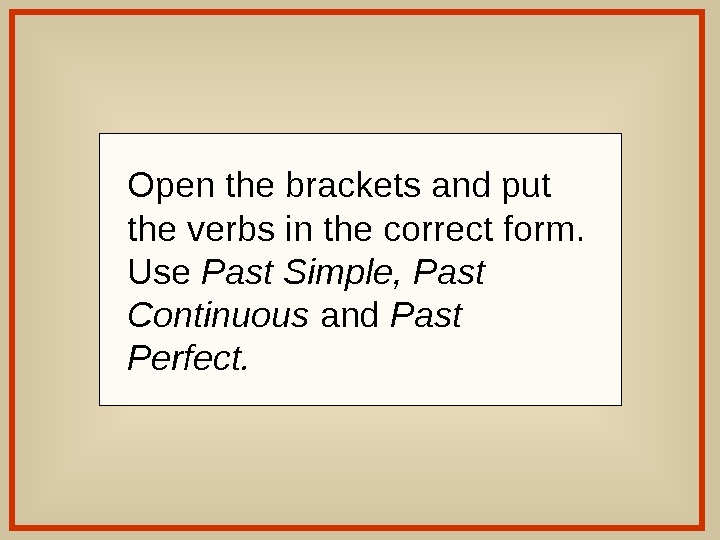 Open the brackets and put the verbs in the correct form. Use Past Simple, Past Continuous and Past Perfect.